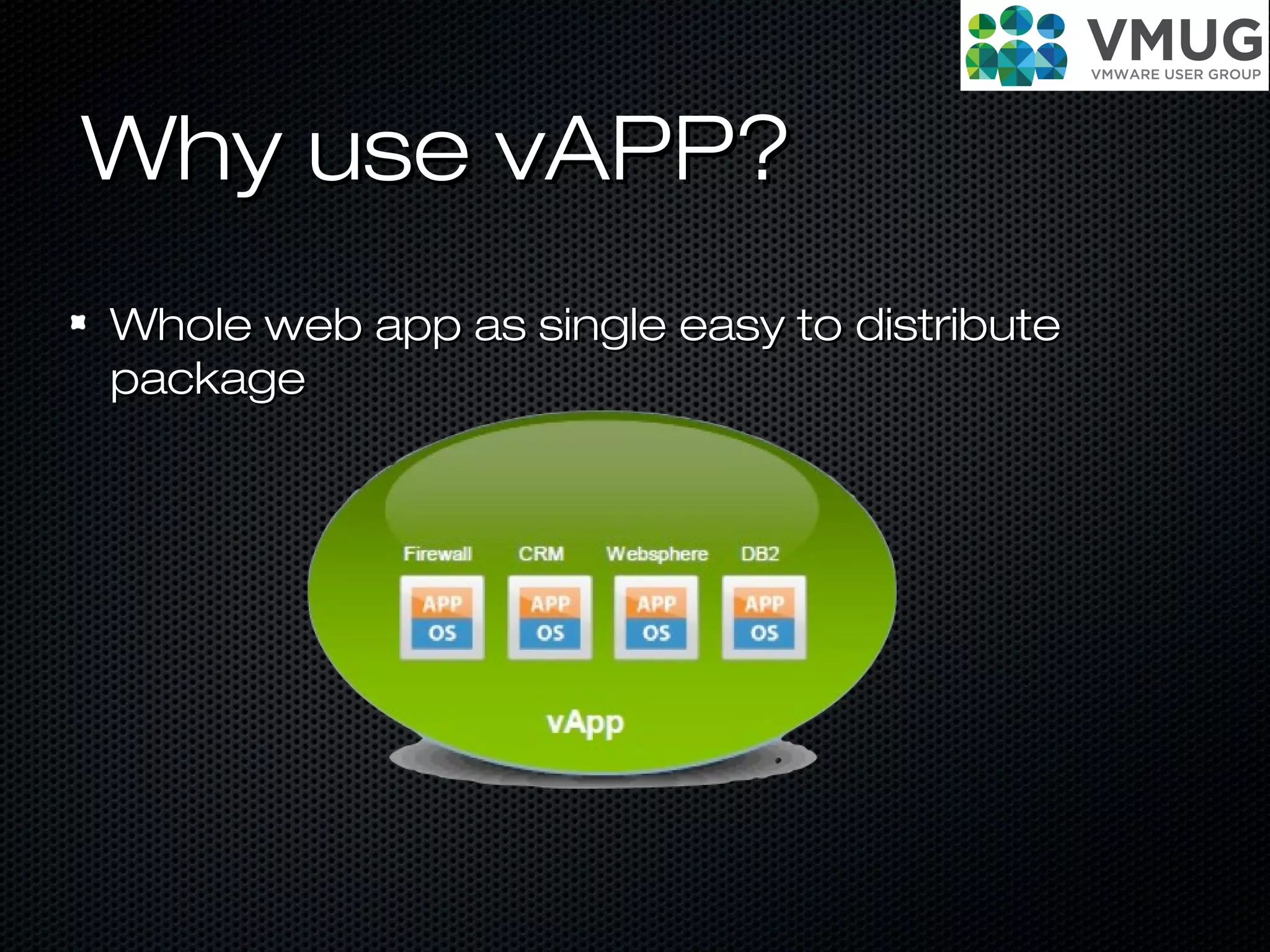 VMUG
VMWARE USER GROUP

Why use vAPP?

Whole web app as single easy to distribute package

Firewall CRM Websphere DB2

APP
OS

APP
OS

APP
OS

APP
OS

vApp